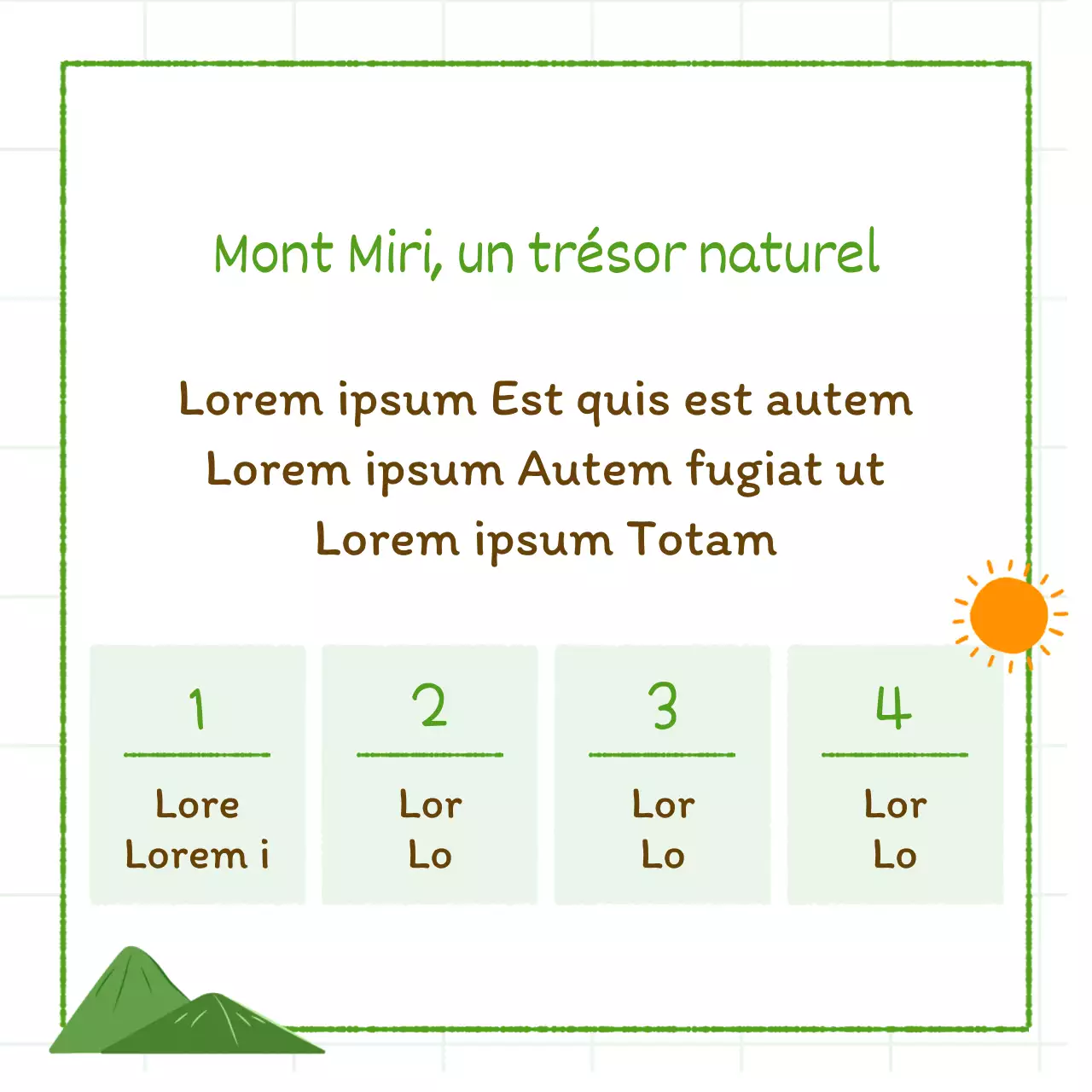 Mont Miri, un trésor naturel

Lorem ipsum Est quis est autem
Lorem ipsum Autem fugiat ut
Lorem ipsum Totam

1
Lore
Lorem i

2
Lor
Lo

3
Lor
Lo

4
Lor
Lo